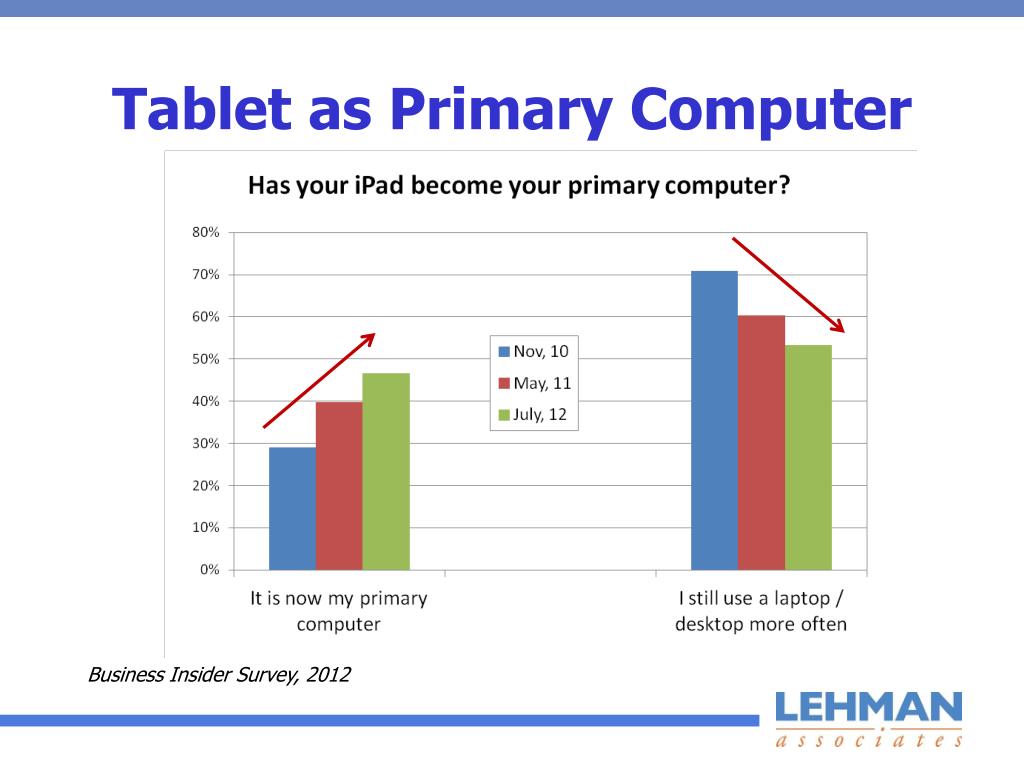 Tablet as Primary Computer

Has your iPad become your primary computer?

80%
70%
60%
50%
40%
30%
20%
10%
0%

Nov, 10
May, 11
July, 12

It is now my primary computer

I still use a laptop / desktop more often

Business Insider Survey, 2012

LEHMAN
associates